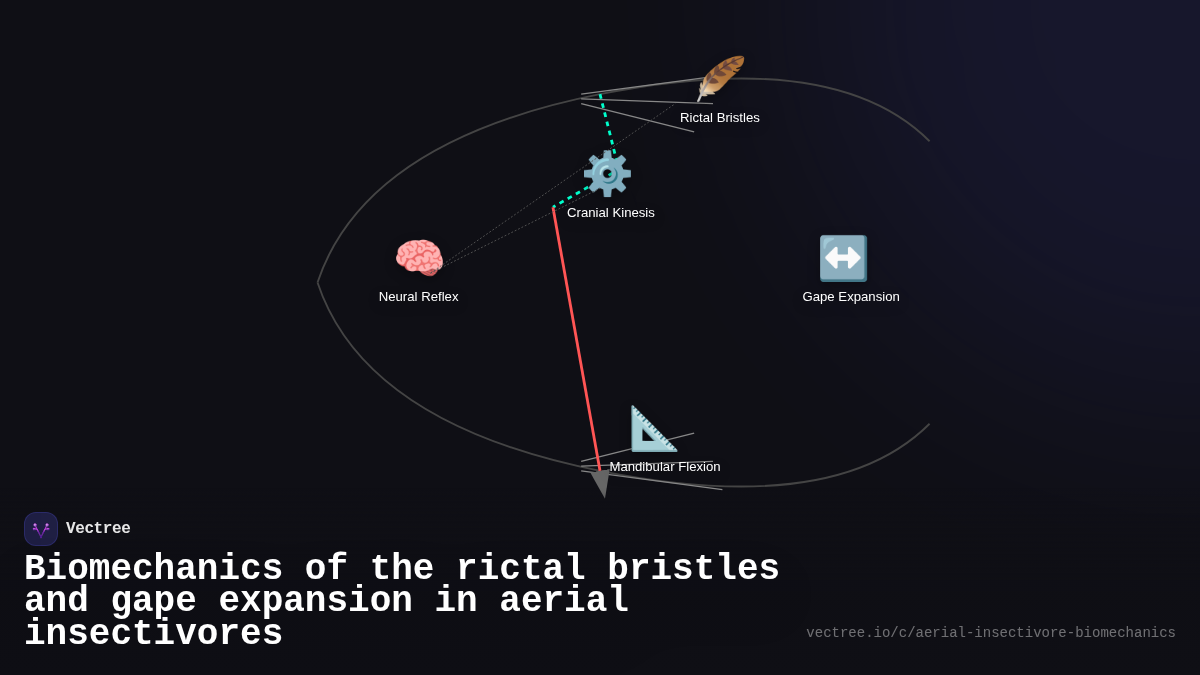 Rictal Bristles

Cranial Kinesis

Neural Reflex

Gape Expansion

Mandibular Flexion

Vectree

Biomechanics of the rictal bristles and gape expansion in aerial insectivores

vectree.io/c/aerial-insectivore-biomechanics